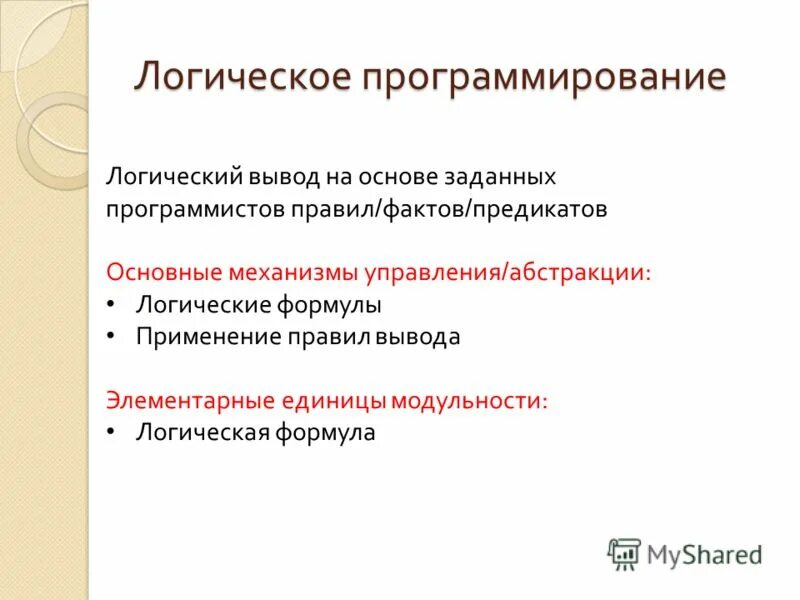 Логическое программирование

Логический вывод на основе заданных программистов правил/фактов/предикатов

Основные механизмы управления/абстракции:
• Логические формулы
• Применение правил вывода

Элементарные единицы модульности:
• Логическая формула

MyShared